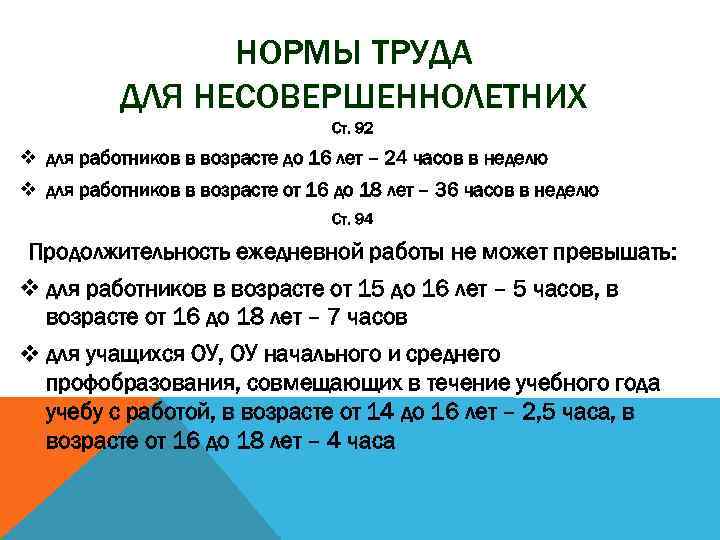 НОРМЫ ТРУДА
ДЛЯ НЕСОВЕРШЕННОЛЕТНИХ

Ст. 92

❖ для работников в возрасте до 16 лет – 24 часов в неделю
❖ для работников в возрасте от 16 до 18 лет – 36 часов в неделю

Ст. 94

Продолжительность ежедневной работы не может превышать:

❖ для работников в возрасте от 15 до 16 лет – 5 часов, в возрасте от 16 до 18 лет – 7 часов
❖ для учащихся ОУ, ОУ начального и среднего профобразования, совмещающих в течение учебного года учебу с работой, в возрасте от 14 до 16 лет – 2,5 часа, в возрасте от 16 до 18 лет – 4 часа